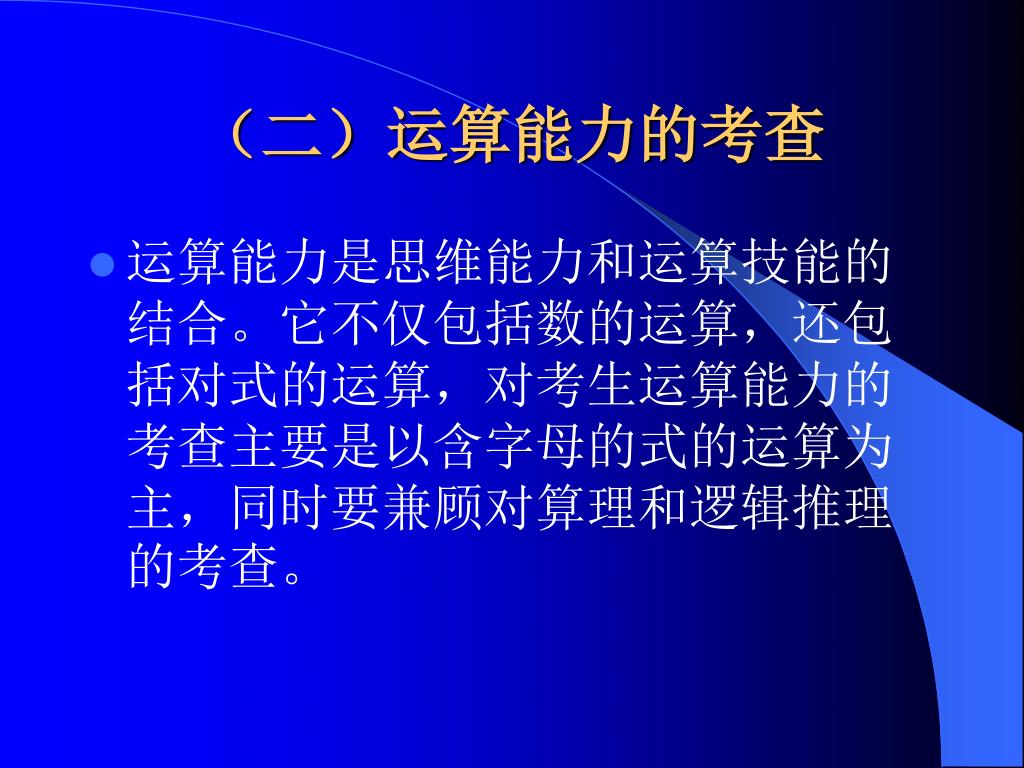 （二）运算能力的考查

运算能力是思维能力和运算技能的结合。它不仅包括数的运算，还包括对式的运算，对考生运算能力的考查主要是以含字母的式的运算为主，同时要兼顾对算理和逻辑推理的考查。